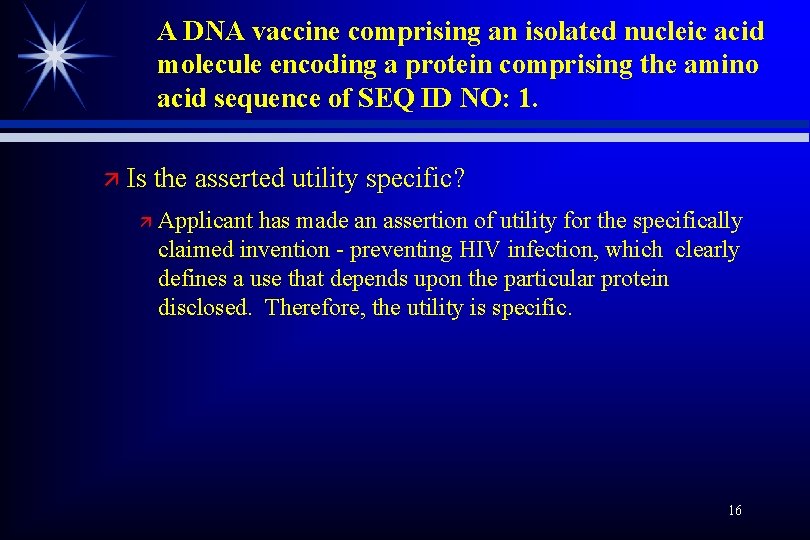 A DNA vaccine comprising an isolated nucleic acid molecule encoding a protein comprising the amino acid sequence of SEQ ID NO: 1.

Is the asserted utility specific?

Applicant has made an assertion of utility for the specifically claimed invention - preventing HIV infection, which clearly defines a use that depends upon the particular protein disclosed. Therefore, the utility is specific.

16